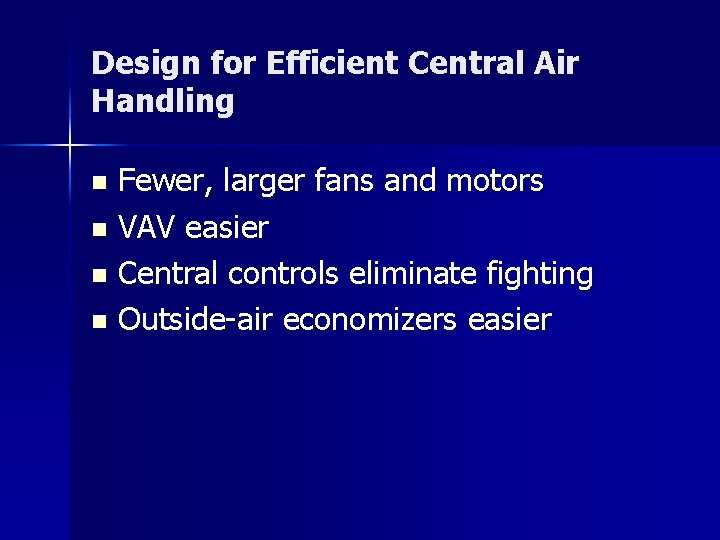 Design for Efficient Central Air Handling

- Fewer, larger fans and motors
- VAV easier
- Central controls eliminate fighting
- Outside-air economizers easier